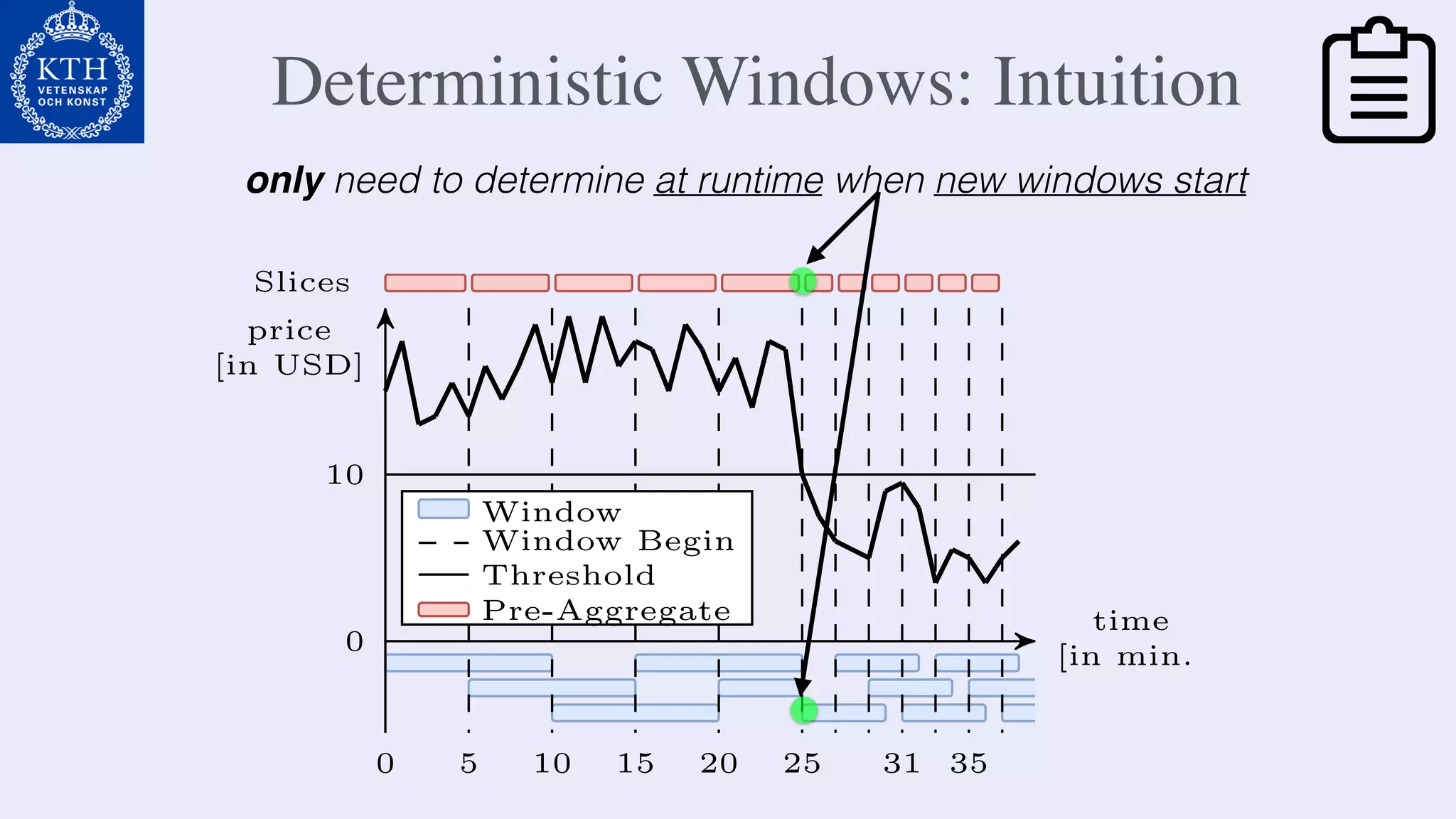 KTH
VETENSKAP
OCH KONST

Deterministic Windows: Intuition

only need to determine at runtime when new windows start

Slices

price
[in USD]

10

0

Window
Window Begin
Threshold
Pre-Aggregate

time
[in min.

0 5 10 15 20 25 31 35